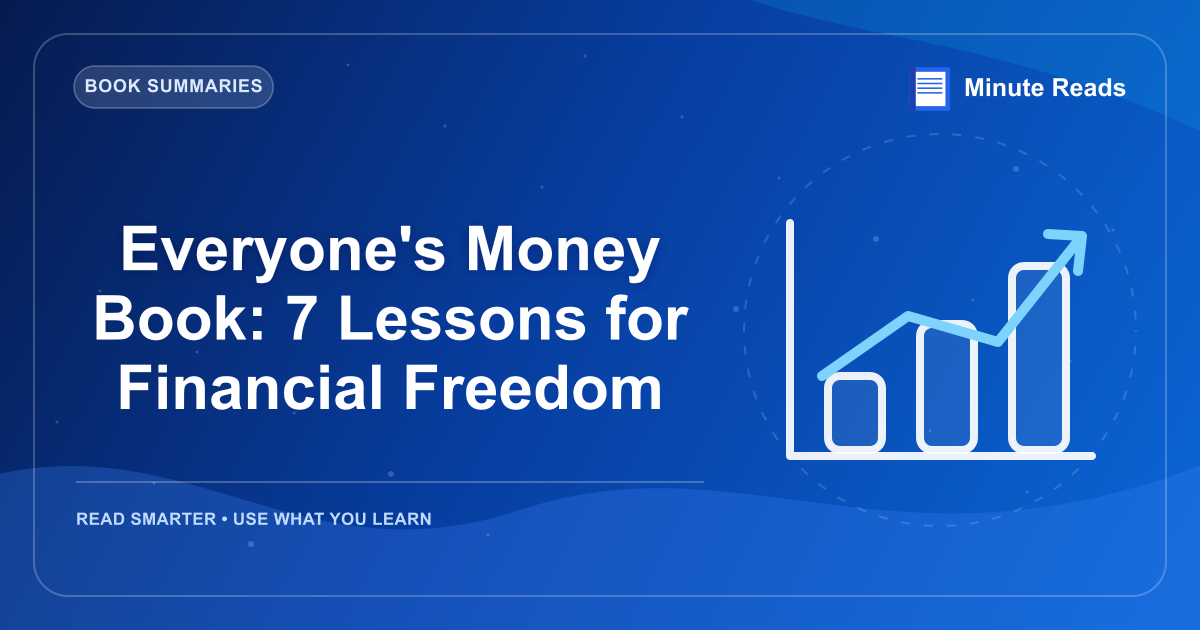 BOOK SUMMARIES

Minute Reads

Everyone's Money Book: 7 Lessons for Financial Freedom

READ SMARTER • USE WHAT YOU LEARN